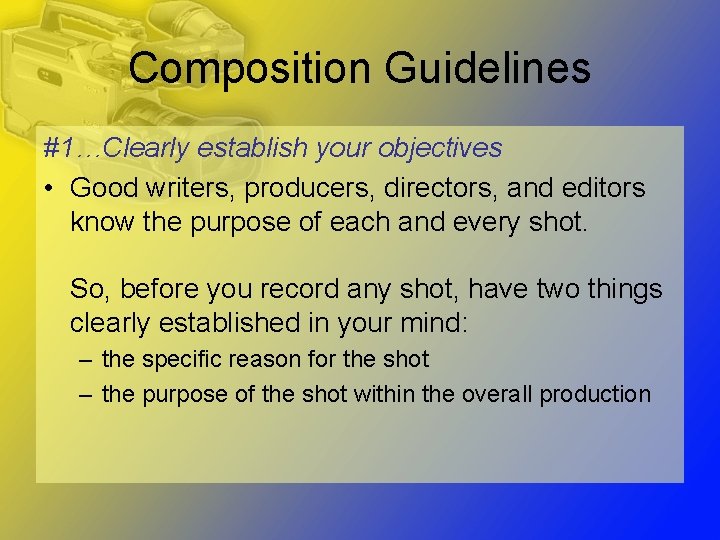 Composition Guidelines

#1…Clearly establish your objectives

• Good writers, producers, directors, and editors know the purpose of each and every shot.

So, before you record any shot, have two things clearly established in your mind:

– the specific reason for the shot
– the purpose of the shot within the overall production